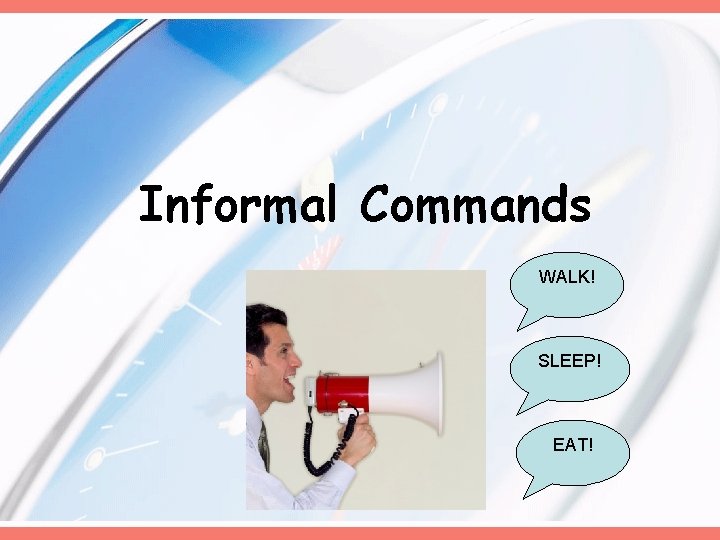 Informal Commands

WALK!

SLEEP!

EAT!